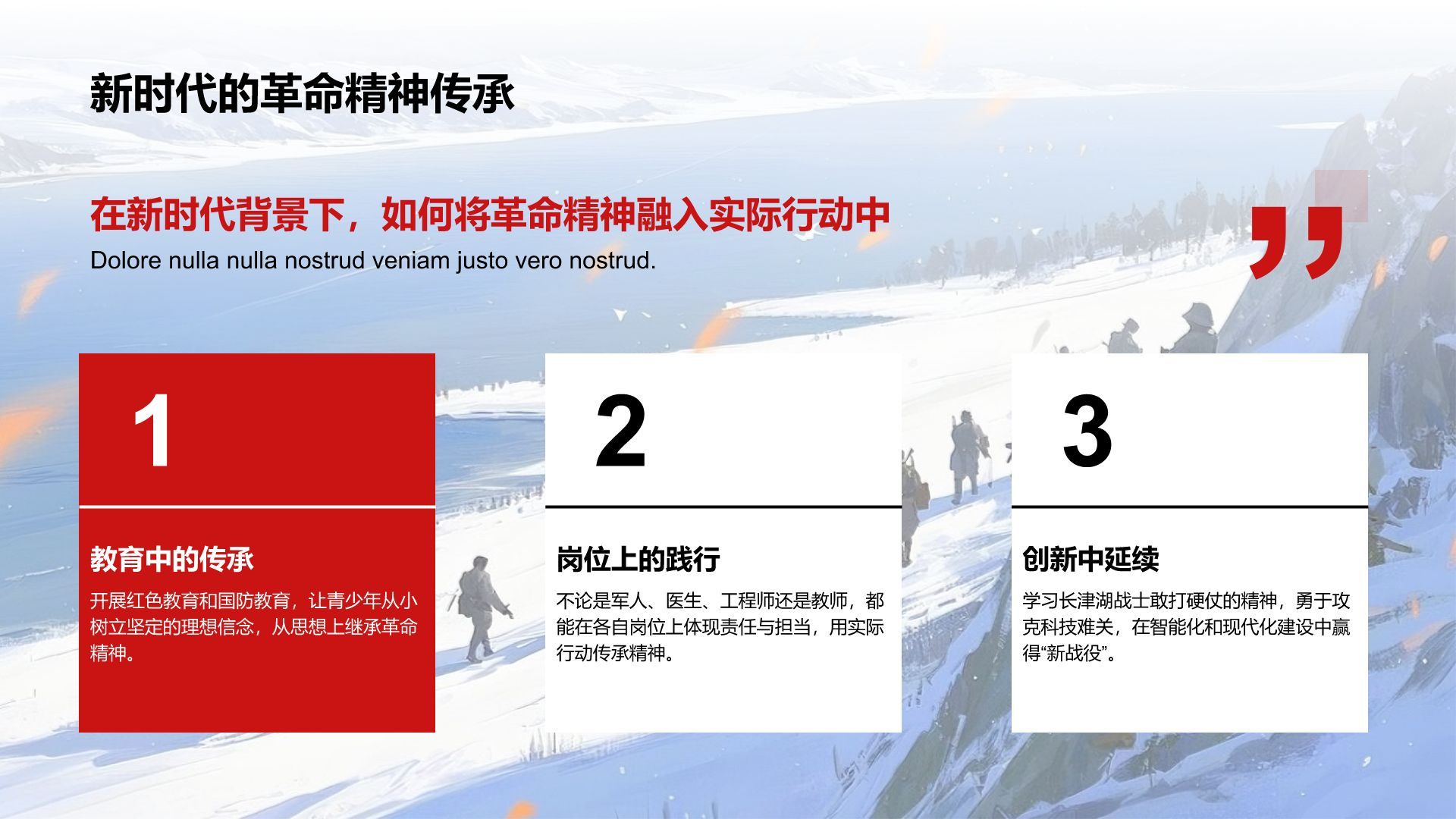 新时代的革命精神传承

在新时代背景下，如何将革命精神融入实际行动中
Dolore nulla nulla nostrud veniam justo vero nostrud.

”

1

教育中的传承

开展红色教育和国防教育，让青少年从小树立坚定的理想信念，从思想上继承革命精神。

2

岗位上的践行

不论是军人、医生、工程师还是教师，都能在各自岗位上体现责任与担当，用实际行动传承精神。

3

创新中延续

学习长津湖战士敢打硬仗的精神，勇于攻克科技难关，在智能化和现代化建设中赢得“新战役”。